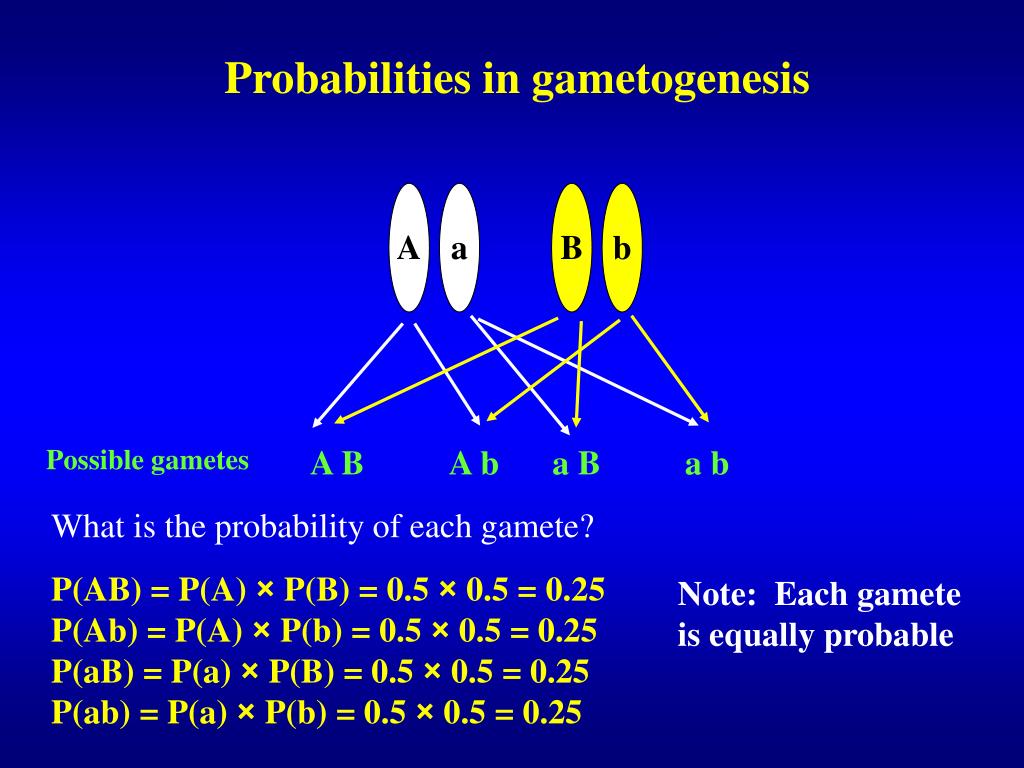 Probabilities in gametogenesis

A a B b

Possible gametes A B A b a B a b

What is the probability of each gamete?

$P(AB) = P(A) \times P(B) = 0.5 \times 0.5 = 0.25$
$P(Ab) = P(A) \times P(b) = 0.5 \times 0.5 = 0.25$
$P(aB) = P(a) \times P(B) = 0.5 \times 0.5 = 0.25$
$P(ab) = P(a) \times P(b) = 0.5 \times 0.5 = 0.25$

Note: Each gamete is equally probable